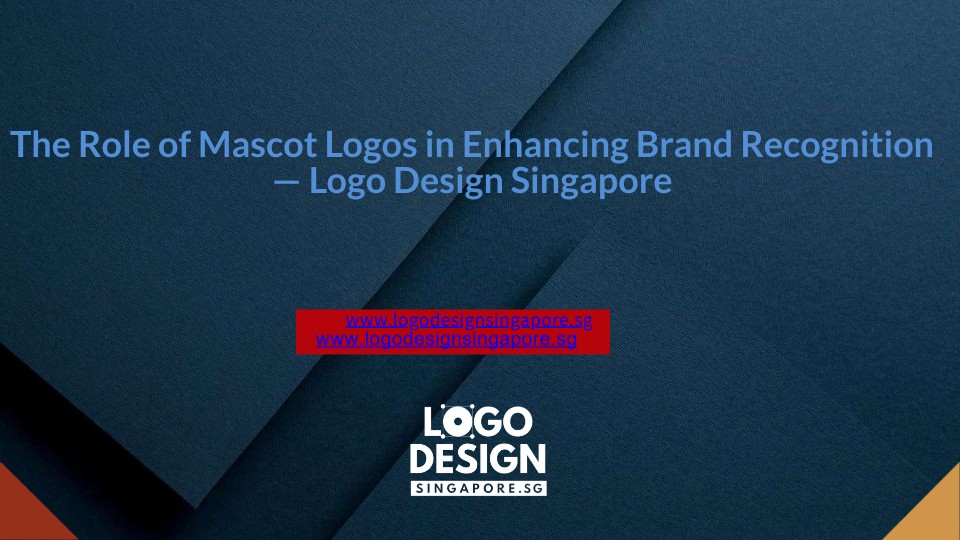 The Role of Mascot Logos in Enhancing Brand Recognition — Logo Design Singapore

www.logodesignsingapore.sg
www.logodesignsingapore.sg

LOGO
DESIGN
SINGAPORE.SG